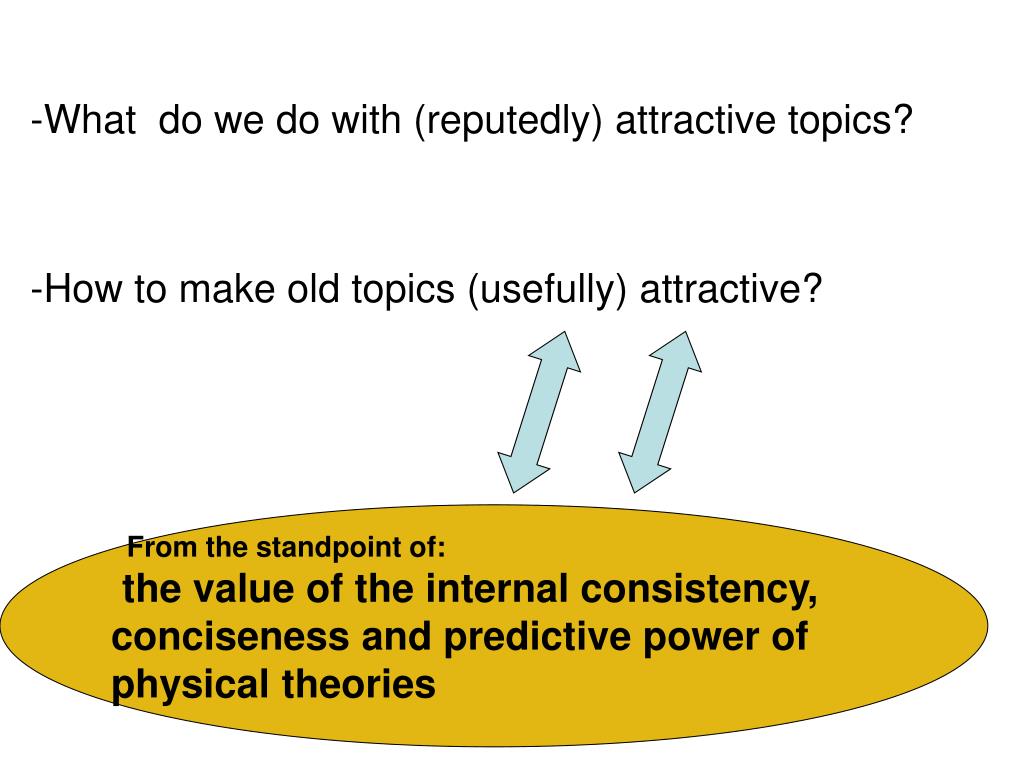 -What do we do with (reputedly) attractive topics?

-How to make old topics (usefully) attractive?

From the standpoint of:

the value of the internal consistency, conciseness and predictive power of physical theories